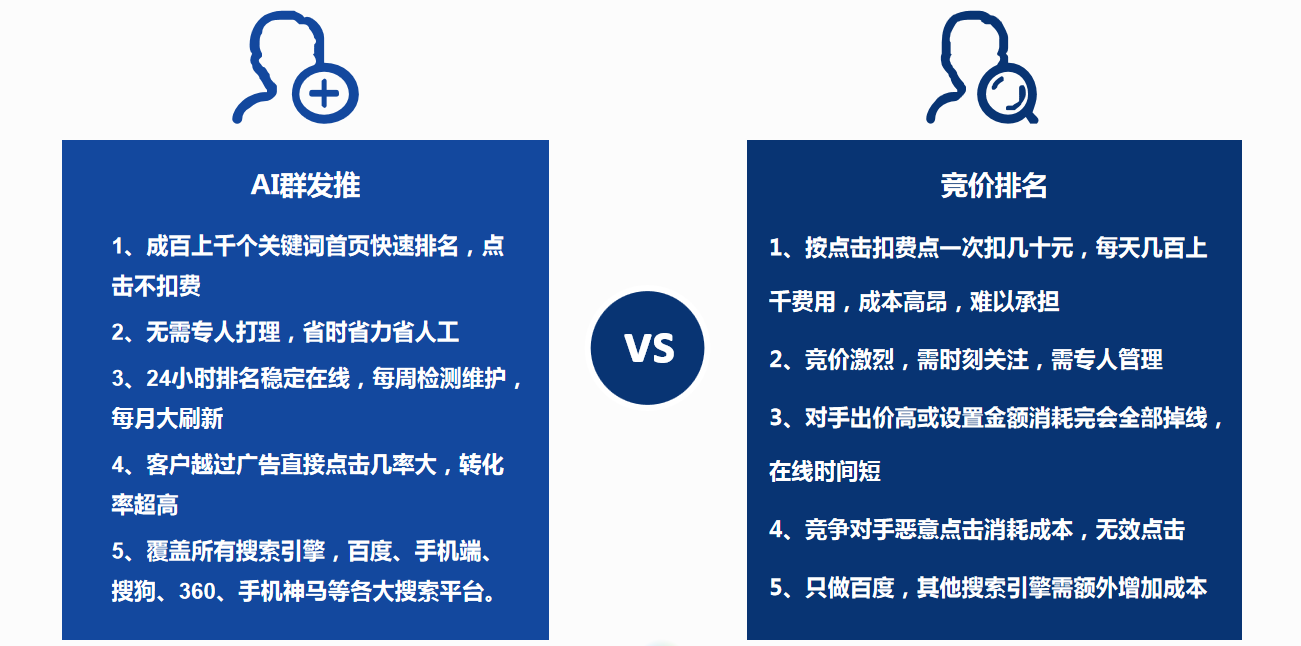 AI群发推

1、成百上千个关键词首页快速排名，点击不扣费

2、无需专人打理，省时省力省人工

3、24小时排名稳定在线，每周检测维护，每月大刷新

4、客户越过广告直接点击几率大，转化率超高

5、覆盖所有搜索引擎，百度、手机端、搜狗、360、手机神马等各大搜索平台。

VS

竞价排名

1、按点击扣费点一次扣几十元，每天几百上千费用，成本高昂，难以承担

2、竞价激烈，需时刻关注，需专人管理

3、对手出价高或设置金额消耗完会全部掉线，在线时间短

4、竞争对手恶意点击消耗成本，无效点击

5、只做百度，其他搜索引擎需额外增加成本